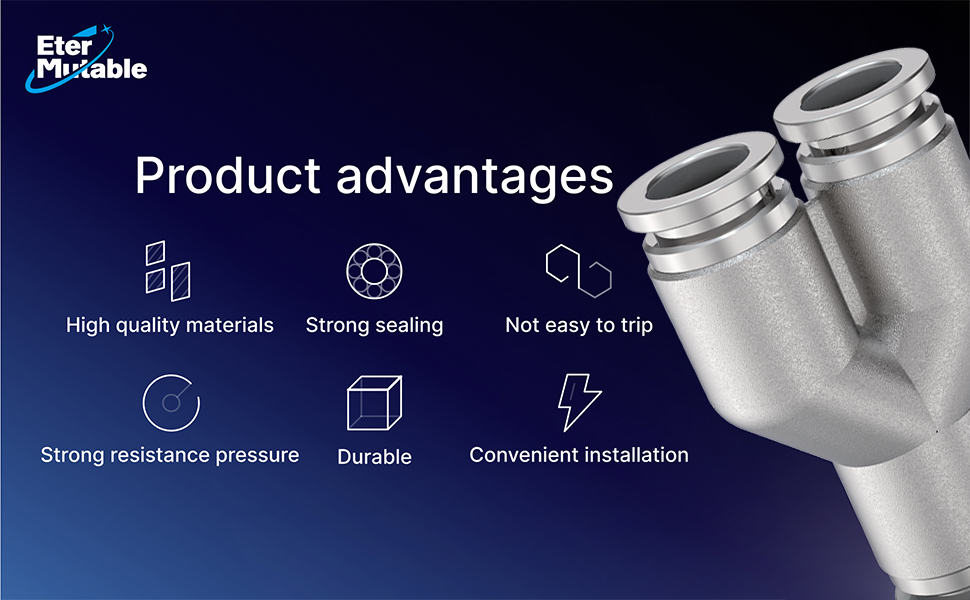 Eter Mutable

Product advantages

High quality materials

Strong sealing

Not easy to trip

Strong resistance pressure

Durable

Convenient installation